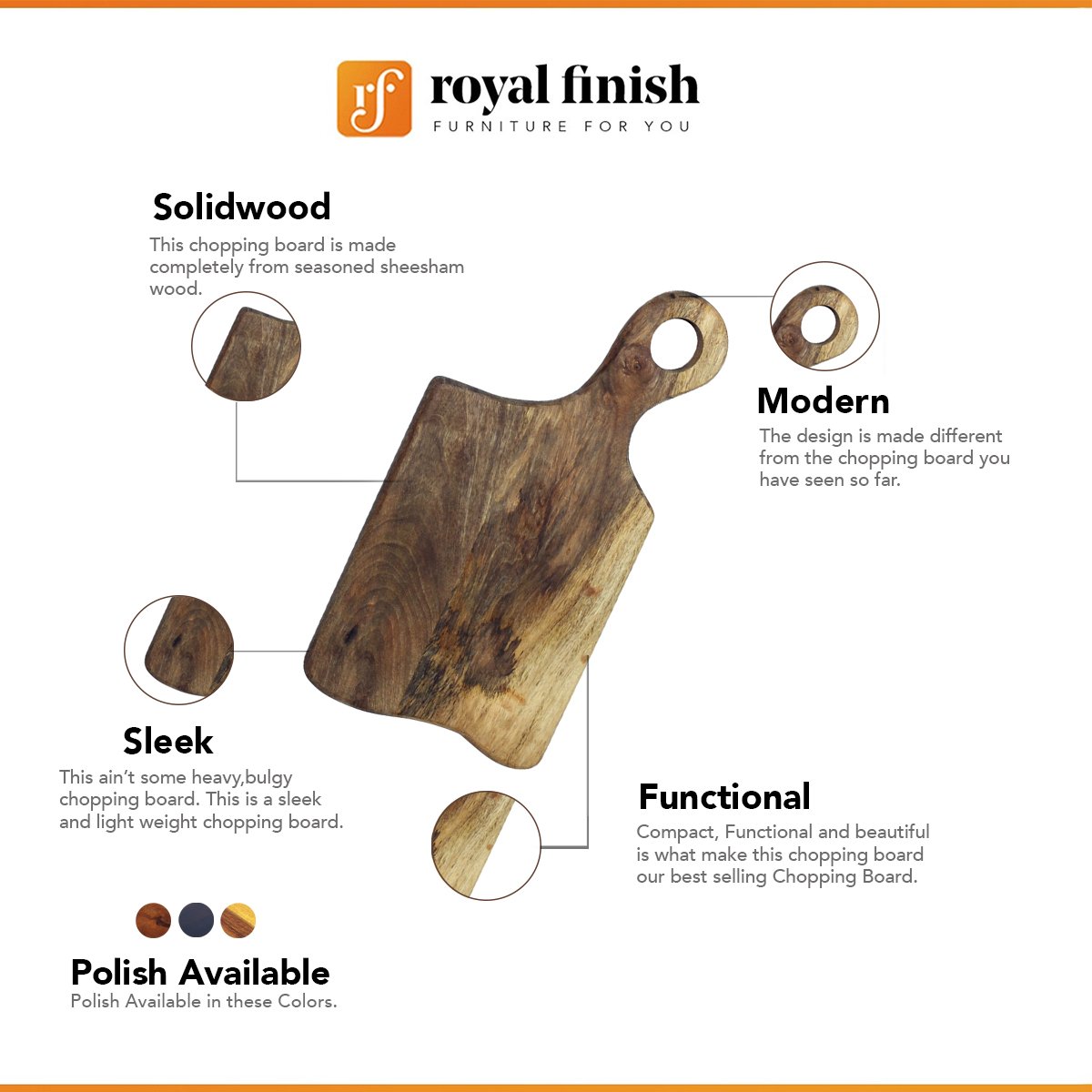 rf royal finish
FURNITURE FOR YOU

Solidwood
This chopping board is made completely from seasoned sheesham wood.

Modern
The design is made different from the chopping board you have seen so far.

Sleek
This ain't some heavy,bulgy chopping board. This is a sleek and light weight chopping board.

Functional
Compact, Functional and beautiful is what make this chopping board our best selling Chopping Board.

Polish Available
Polish Available in these Colors.